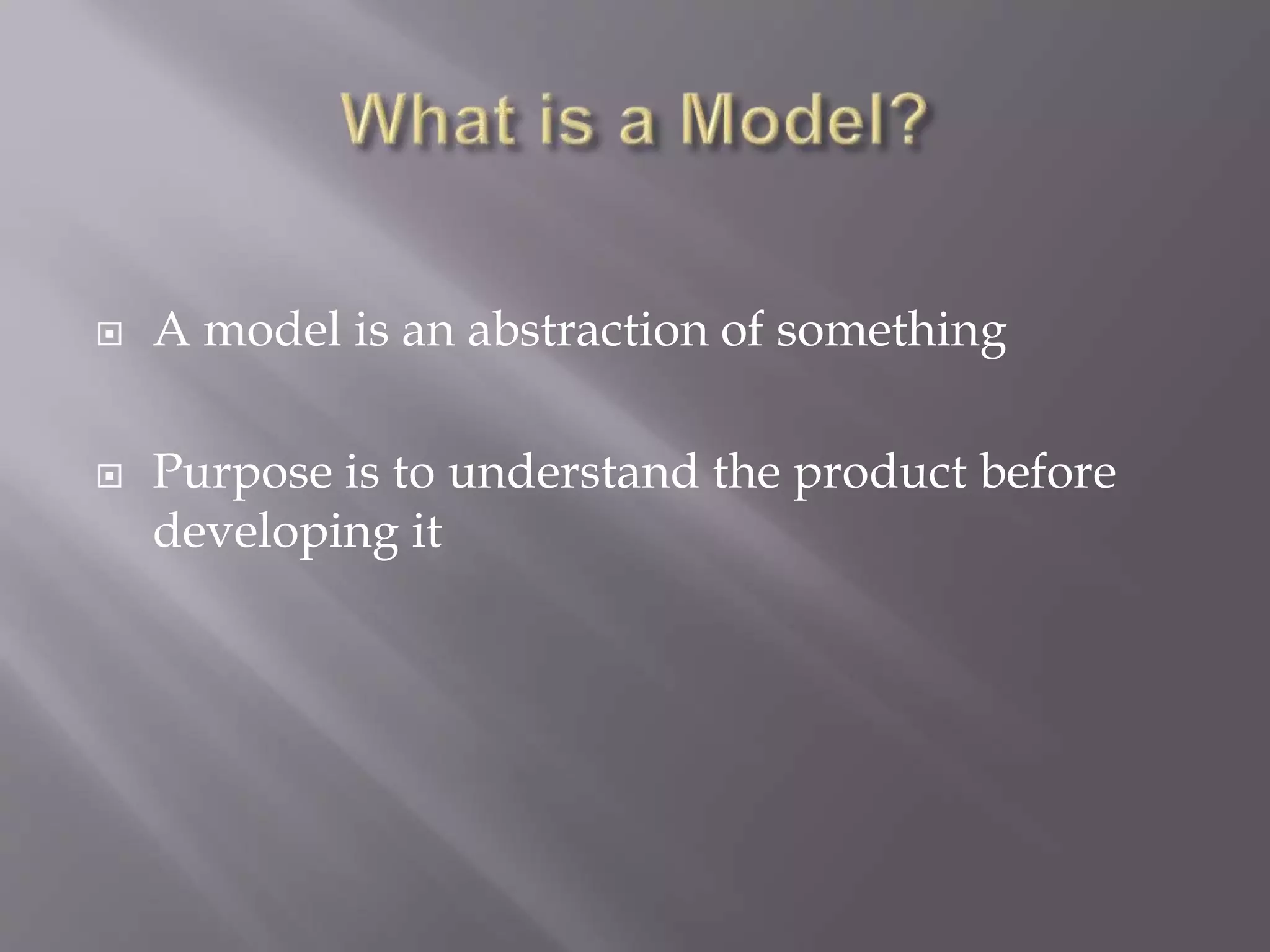 What is a Model?

A model is an abstraction of something

Purpose is to understand the product before developing it